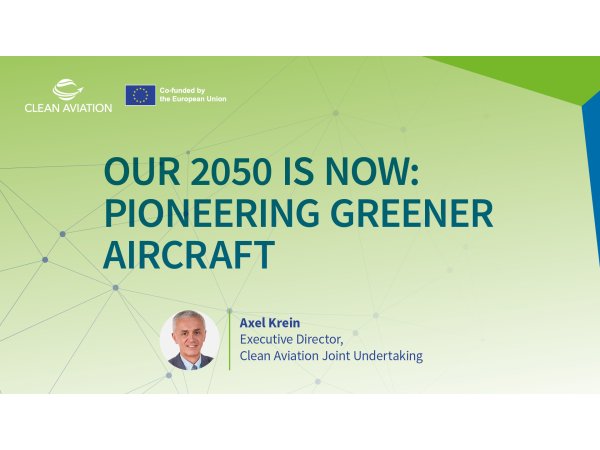 CLEAN AVIATION

Co-funded by the European Union

OUR 2050 IS NOW: PIONEERING GREENER AIRCRAFT

Axel Krein
Executive Director,
Clean Aviation Joint Undertaking